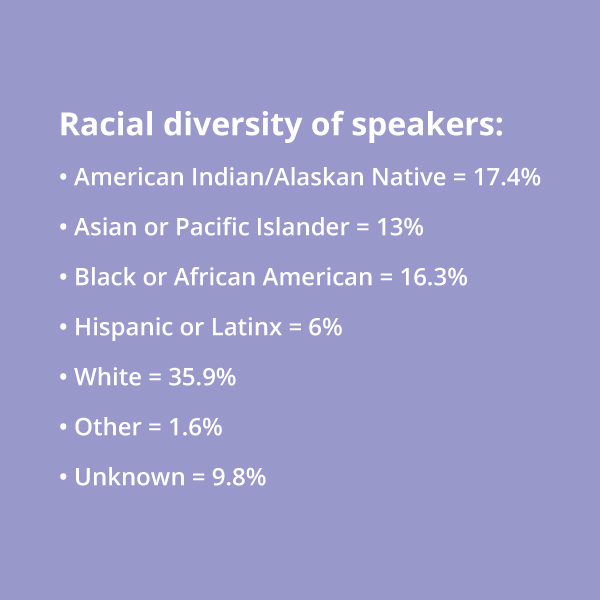 Racial diversity of speakers:

• American Indian/Alaskan Native = 17.4%

• Asian or Pacific Islander = 13%

• Black or African American = 16.3%

• Hispanic or Latinx = 6%

• White = 35.9%

• Other = 1.6%

• Unknown = 9.8%